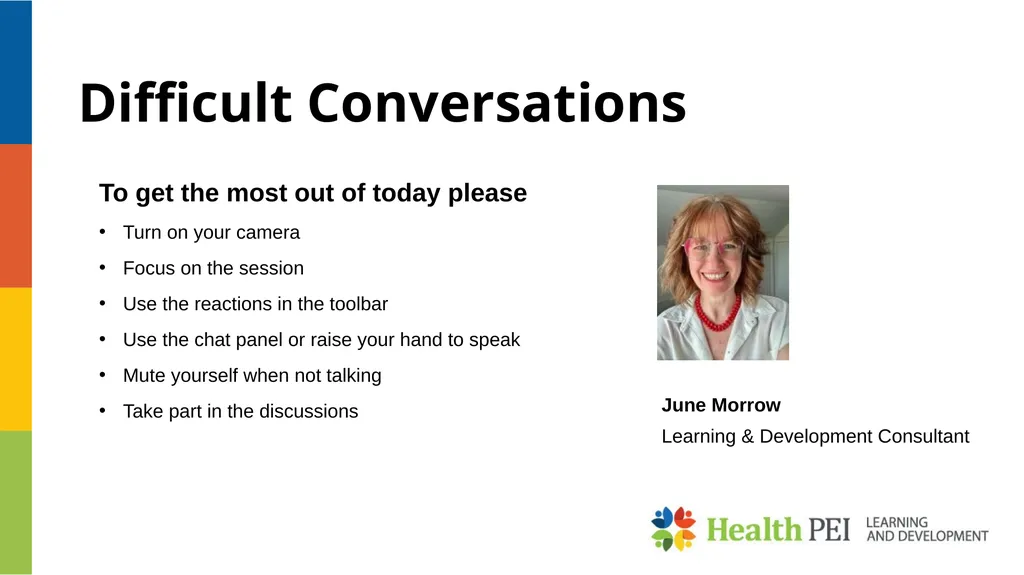 Difficult Conversations

To get the most out of today please

• Turn on your camera
• Focus on the session
• Use the reactions in the toolbar
• Use the chat panel or raise your hand to speak
• Mute yourself when not talking
• Take part in the discussions

June Morrow
Learning & Development Consultant

Health PEI LEARNING AND DEVELOPMENT